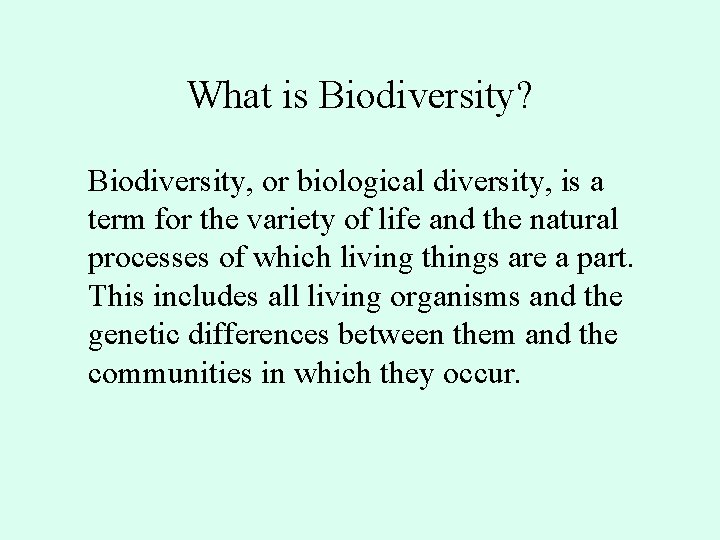 What is Biodiversity?

Biodiversity, or biological diversity, is a term for the variety of life and the natural processes of which living things are a part. This includes all living organisms and the genetic differences between them and the communities in which they occur.